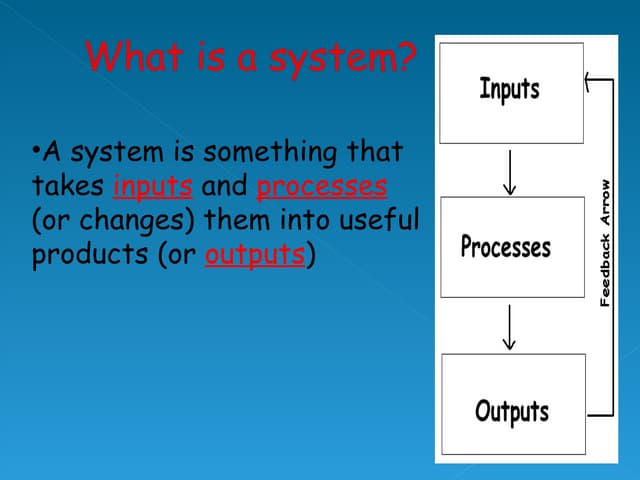 What is a system?

•A system is something that takes inputs and processes (or changes) them into useful products (or outputs)

Inputs

Processes

Outputs

Feedback Arrow